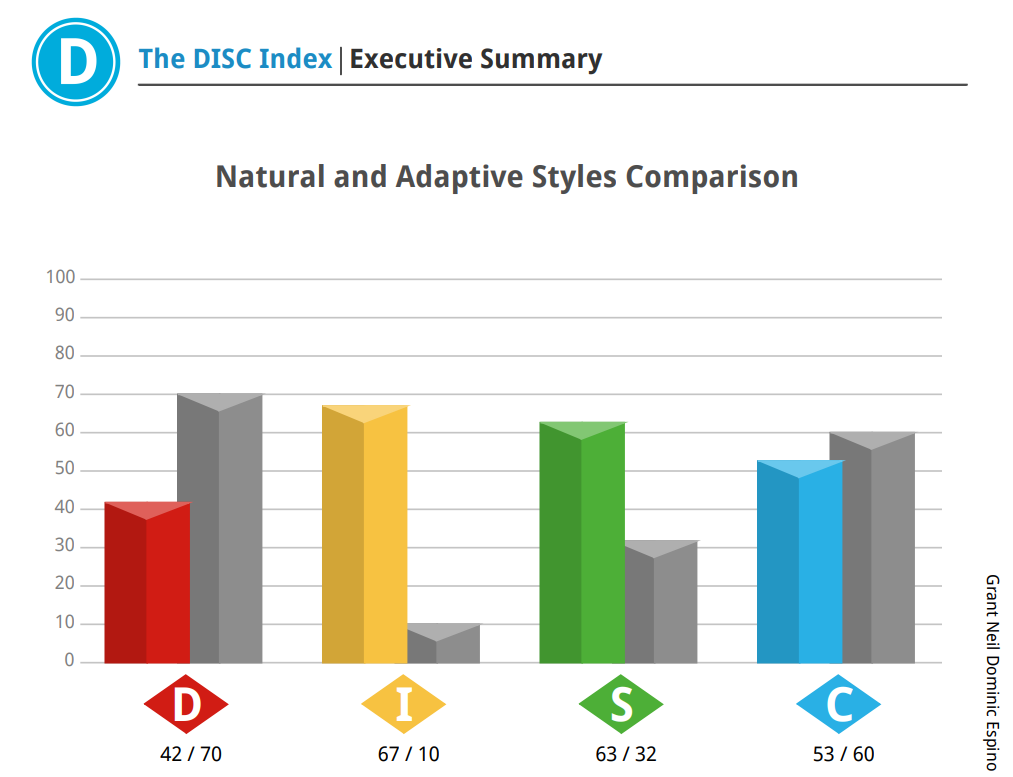 D

The DISC Index | Executive Summary

Natural and Adaptive Styles Comparison

100
90
80
70
60
50
40
30
20
10
0

D
42 / 70

I
67 / 10

S
63 / 32

C
53 / 60

Grant Neil Dominic Espino